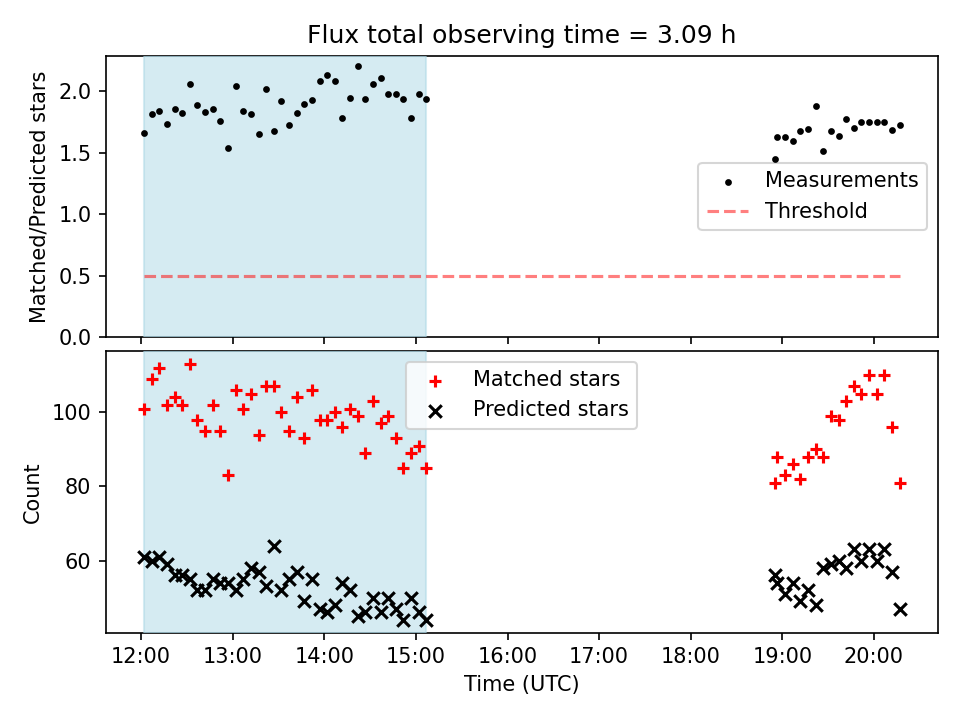 Flux total observing time = 3.09 h

Matched/Predicted stars

2.0
1.5
1.0
0.5
0.0

Measurements
Threshold

Count

100
80
60

Matched stars
Predicted stars

12:00 13:00 14:00 15:00 16:00 17:00 18:00 19:00 20:00

Time (UTC)